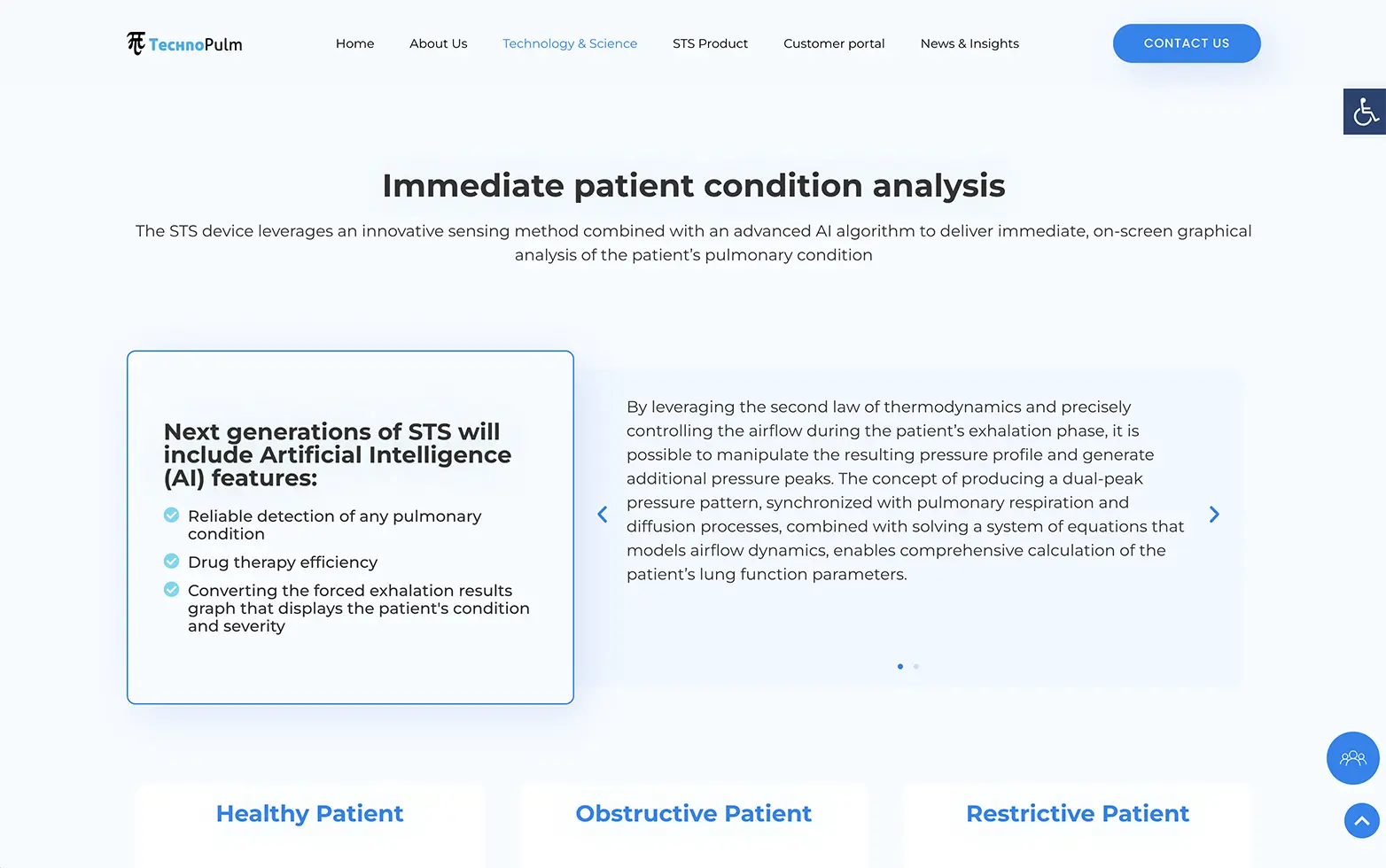 TechnoPulm

Home About Us Technology & Science STS Product Customer portal News & Insights CONTACT US

Immediate patient condition analysis

The STS device leverages an innovative sensing method combined with an advanced AI algorithm to deliver immediate, on-screen graphical analysis of the patient's pulmonary condition

Next generations of STS will include Artificial Intelligence (AI) features:

Reliable detection of any pulmonary condition

Drug therapy efficiency

Converting the forced exhalation results graph that displays the patient's condition and severity

By leveraging the second law of thermodynamics and precisely controlling the airflow during the patient's exhalation phase, it is possible to manipulate the resulting pressure profile and generate additional pressure peaks. The concept of producing a dual-peak pressure pattern, synchronized with pulmonary respiration and diffusion processes, combined with solving a system of equations that models airflow dynamics, enables comprehensive calculation of the patient's lung function parameters.

Healthy Patient

Obstructive Patient

Restrictive Patient